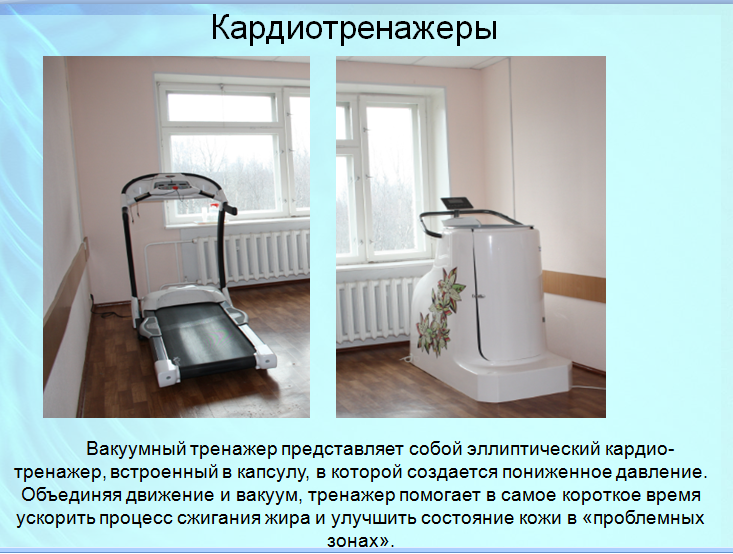 Кардиотренажеры

Вакуумный тренажер представляет собой эллиптический кардиотренажер, встроенный в капсулу, в которой создается пониженное давление. Объединяя движение и вакуум, тренажер помогает в самое короткое время ускорить процесс сжигания жира и улучшить состояние кожи в «проблемных зонах».